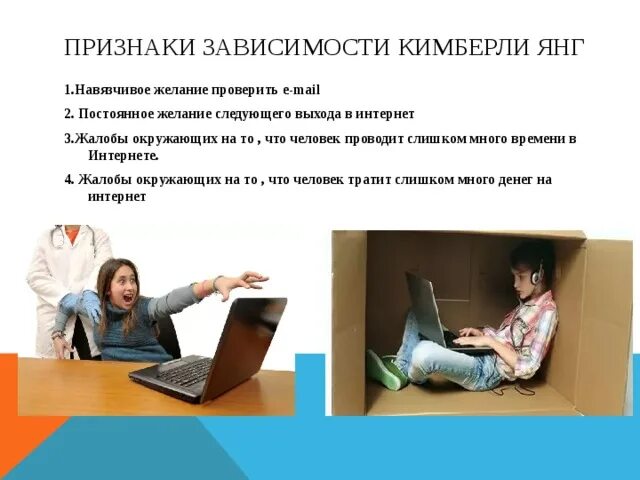 ПРИЗНАКИ ЗАВИСИМОСТИ КИМБЕРЛИ ЯНГ

1.Навязчивое желание проверить e-mail

2. Постоянное желание следующего выхода в интернет

3.Жалобы окружающих на то , что человек проводит слишком много времени в Интернете.

4. Жалобы окружающих на то , что человек тратит слишком много денег на интернет